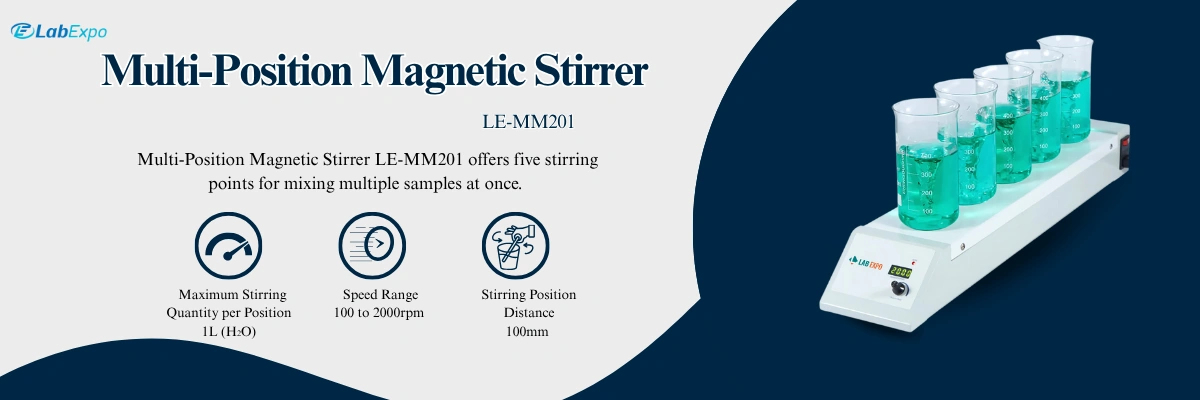 LabExpo

Multi-Position Magnetic Stirrer

LE-MM201

Multi-Position Magnetic Stirrer LE-MM201 offers five stirring points for mixing multiple samples at once.

Maximum Stirring Quantity per Position 1L ($H_2O$)

Speed Range 100 to 2000rpm

Stirring Position Distance 100mm

LAB EXPO

2000